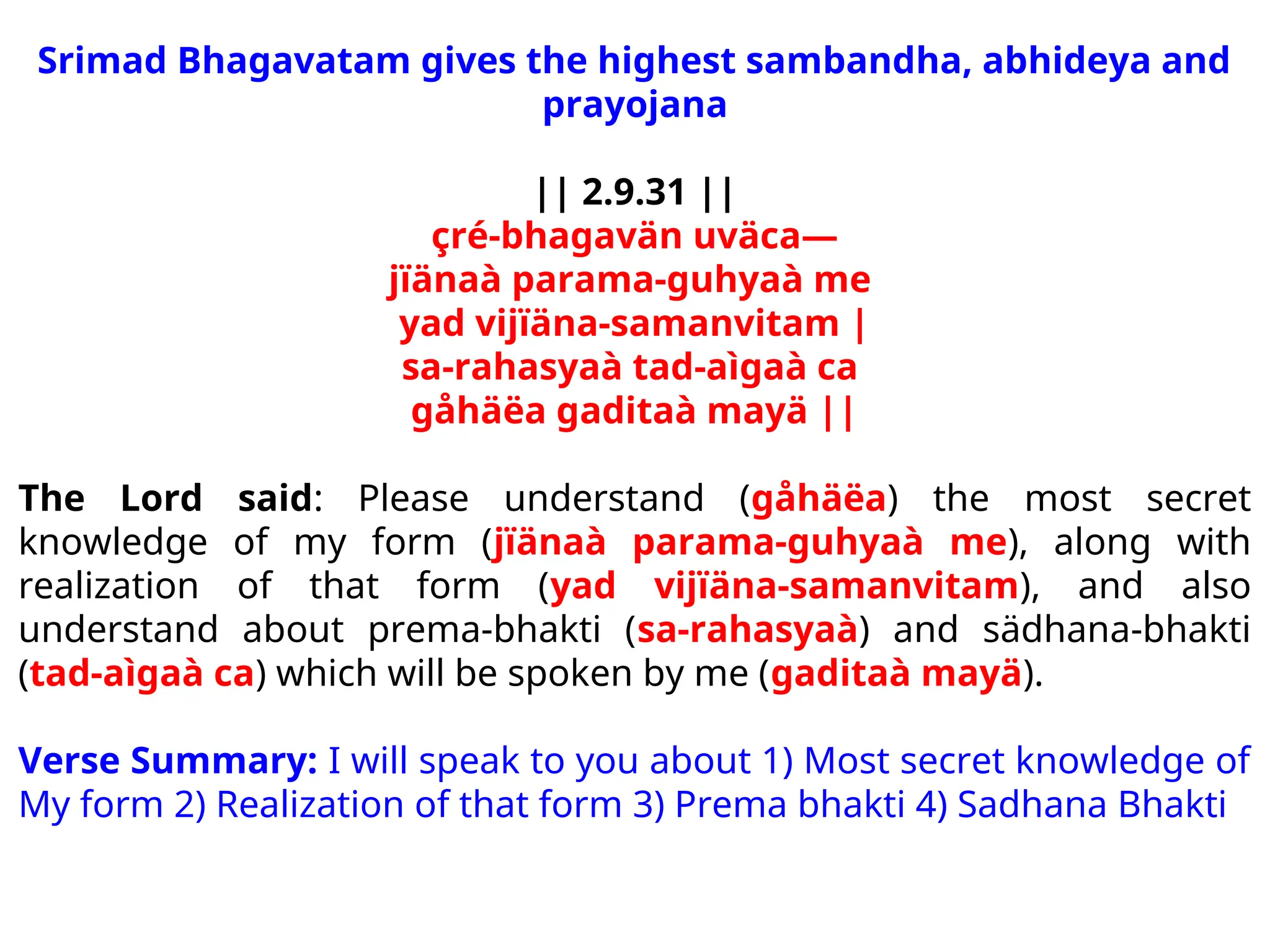 Srimad Bhagavatam gives the highest sambandha, abhideya and prayojana

|| 2.9.31 ||
çré-bhagavän uväca—
jïänaà parama-guhyaà me
yad vijïäna-samanvitam |
sa-rahasyaà tad-aìgaà ca
gåhäëa gaditaà mayä ||

The Lord said: Please understand (gåhäëa) the most secret knowledge of my form (jïänaà parama-guhyaà me), along with realization of that form (yad vijïäna-samanvitam), and also understand about prema-bhakti (sa-rahasyaà) and sädhana-bhakti (tad-aìgaà ca) which will be spoken by me (gaditaà mayä).

Verse Summary: I will speak to you about 1) Most secret knowledge of My form 2) Realization of that form 3) Prema bhakti 4) Sadhana Bhakti